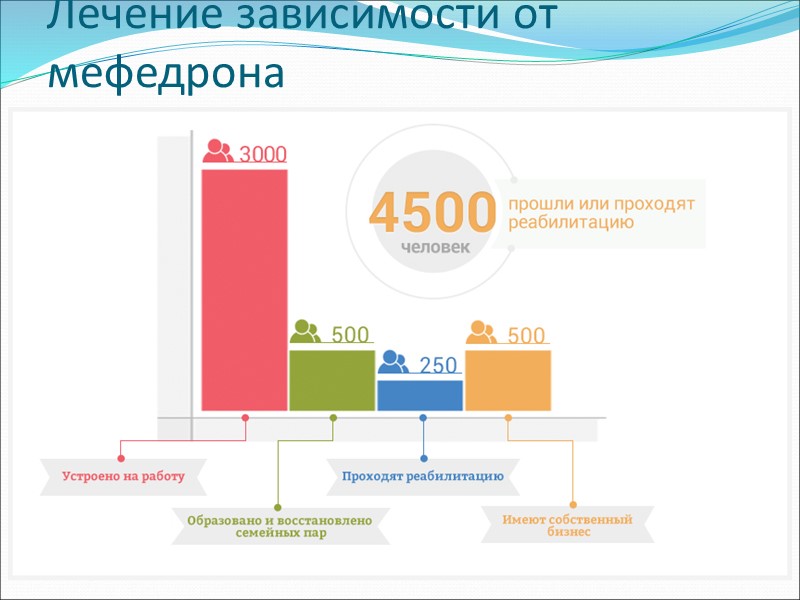 Лечение зависимости от мефедрона

3000

4500 человек

прошли или проходят реабилитацию

500

250

500

Устроено на работу

Образовано и восстановлено семейных пар

Проходят реабилитацию

Имеют собственный бизнес